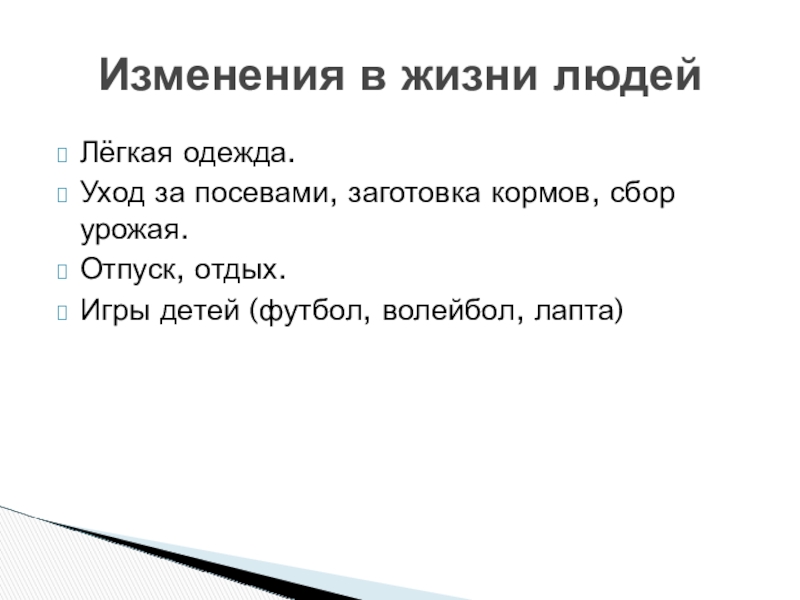 Изменения в жизни людей

Лёгкая одежда.

Уход за посевами, заготовка кормов, сбор урожая.

Отпуск, отдых.

Игры детей (футбол, волейбол, лапта)